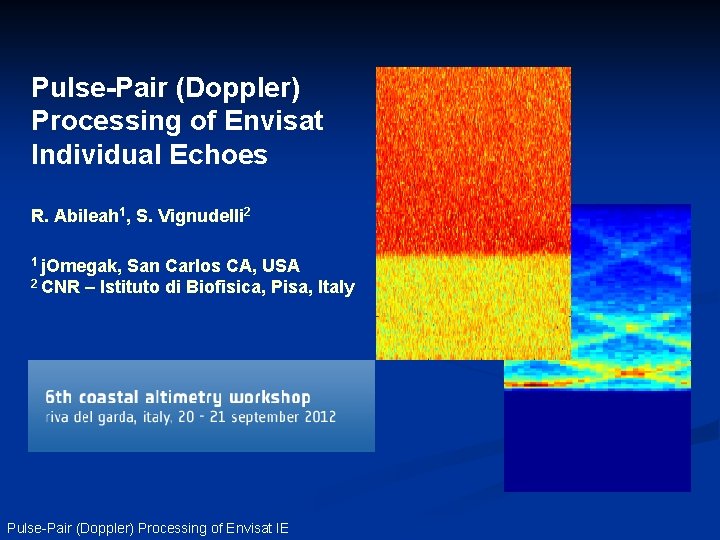 Pulse-Pair (Doppler) Processing of Envisat Individual Echoes

R. Abileah$^1$, S. Vignudelli$^2$

$^1$ jOmegak, San Carlos CA, USA
$^2$ CNR – Istituto di Biofisica, Pisa, Italy

6th coastal altimetry workshop
riva del garda, italy, 20 - 21 september 2012

Pulse-Pair (Doppler) Processing of Envisat IE